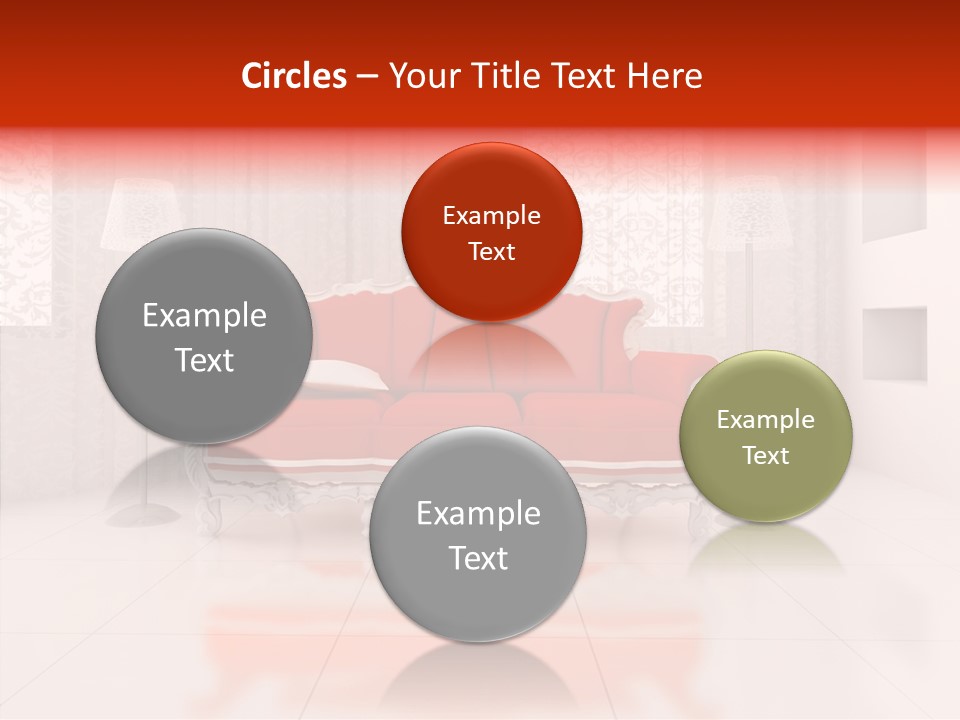 Circles – Your Title Text Here

Example Text

Example Text

Example Text

Example Text